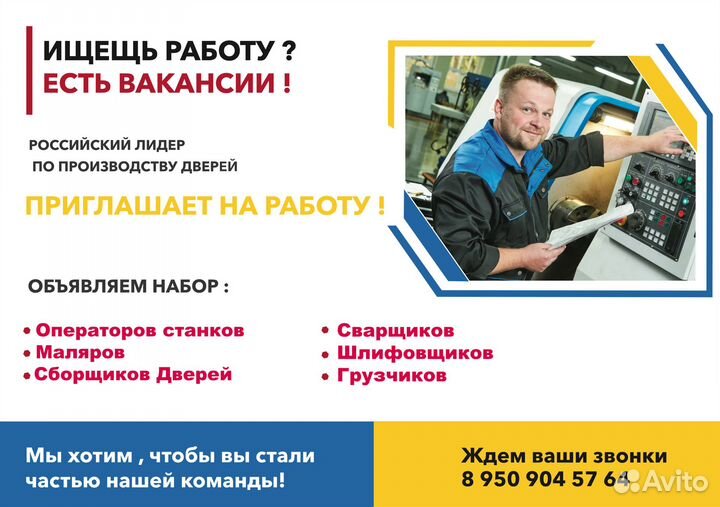 ИЩЕЩЬ РАБОТУ ?
ЕСТЬ ВАКАНСИИ !

РОССИЙСКИЙ ЛИДЕР
ПО ПРОИЗВОДСТВУ ДВЕРЕЙ

ПРИГЛАШАЕТ НА РАБОТУ !

ОБЪЯВЛЯЕМ НАБОР :

• Операторов станков
• Маляров
• Сборщиков Дверей

• Сварщиков
• Шлифовщиков
• Грузчиков

Мы хотим , чтобы вы стали частью нашей команды!

Ждем ваши звонки
8 950 904 57 64

Avito